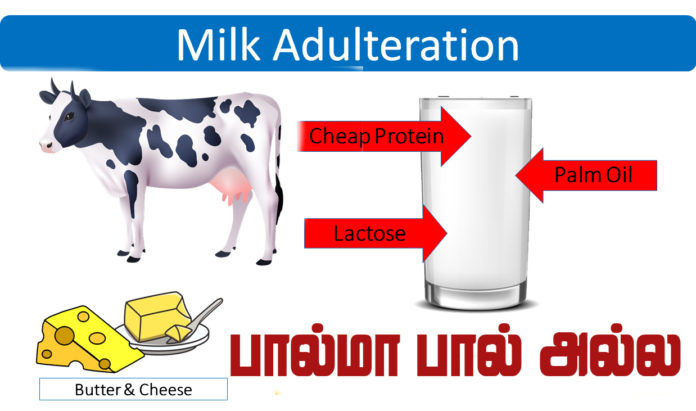 Milk Adulteration

Cheap Protein

Palm Oil

Lactose

Butter & Cheese

பால்மா பால் அல்ல